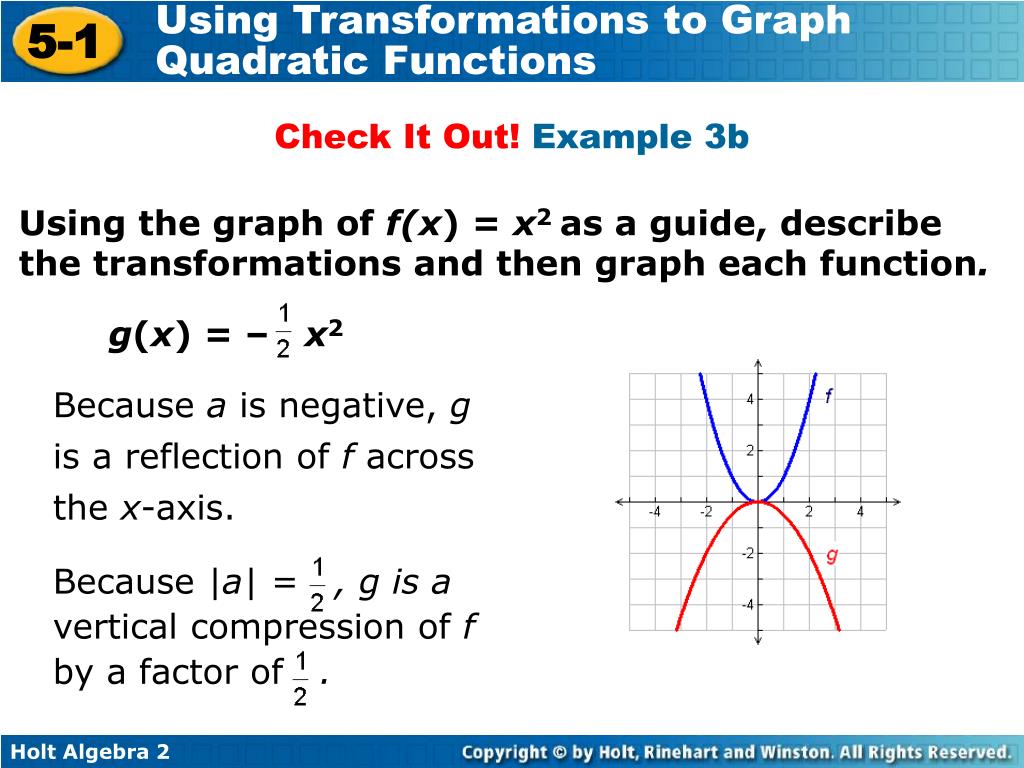 5-1 Using Transformations to Graph Quadratic Functions

Check It Out! Example 3b

Using the graph of $f(x) = x^2$ as a guide, describe the transformations and then graph each function.

$g(x) = -\frac{1}{2}x^2$

Because $a$ is negative, $g$ is a reflection of $f$ across the $x$-axis.

Because $|a| = \frac{1}{2}$, $g$ is a vertical compression of $f$ by a factor of $\frac{1}{2}$.

4
2
-4 -2 2 4
-2
-4
f
g

Holt Algebra 2

Copyright © by Holt, Rinehart and Winston. All Rights Reserved.